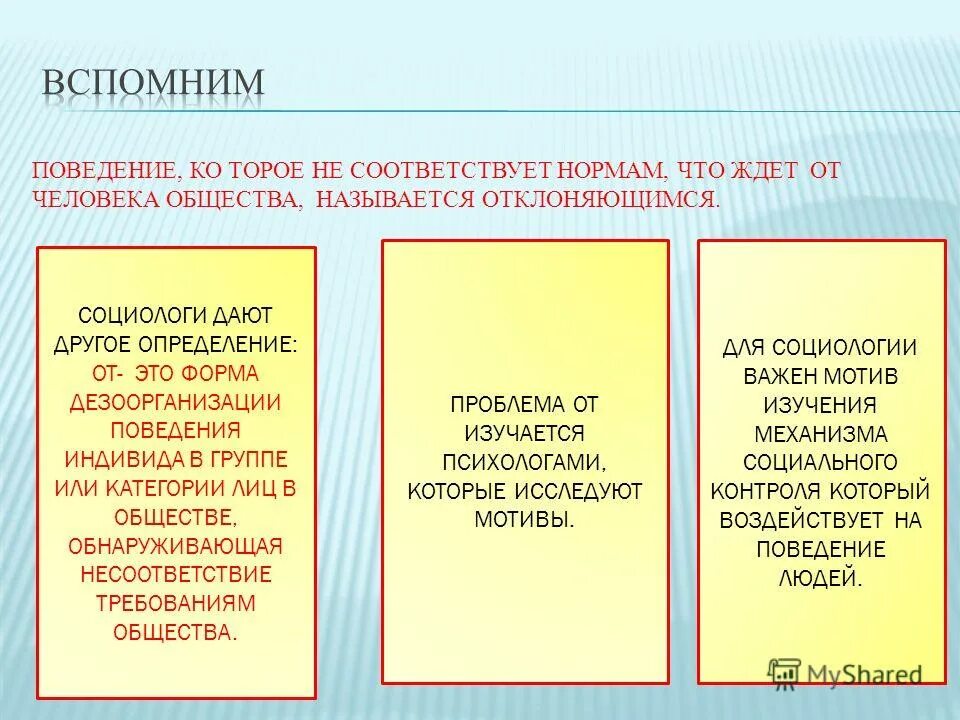 ВСПОМНИМ

ПОВЕДЕНИЕ, КО ТОРОЕ НЕ СООТВЕТСТВУЕТ НОРМАМ, ЧТО ЖДЕТ ОТ ЧЕЛОВЕКА ОБЩЕСТВА, НАЗЫВАЕТСЯ ОТКЛОНЯЮЩИМСЯ.

СОЦИОЛОГИ ДАЮТ ДРУГОЕ ОПРЕДЕЛЕНИЕ: ОТ- ЭТО ФОРМА ДЕЗООРГАНИЗАЦИИ ПОВЕДЕНИЯ ИНДИВИДА В ГРУППЕ ИЛИ КАТЕГОРИИ ЛИЦ В ОБЩЕСТВЕ, ОБНАРУЖИВАЮЩАЯ НЕСООТВЕТСТВИЕ ТРЕБОВАНИЯМ ОБЩЕСТВА.

ПРОБЛЕМА ОТ ИЗУЧАЕТСЯ ПСИХОЛОГАМИ, КОТОРЫЕ ИССЛЕДУЮТ МОТИВЫ.

ДЛЯ СОЦИОЛОГИИ ВАЖЕН МОТИВ ИЗУЧЕНИЯ МЕХАНИЗМА СОЦИАЛЬНОГО КОНТРОЛЯ КОТОРЫЙ ВОЗДЕЙСТВУЕТ НА ПОВЕДЕНИЕ ЛЮДЕЙ.

MyShared